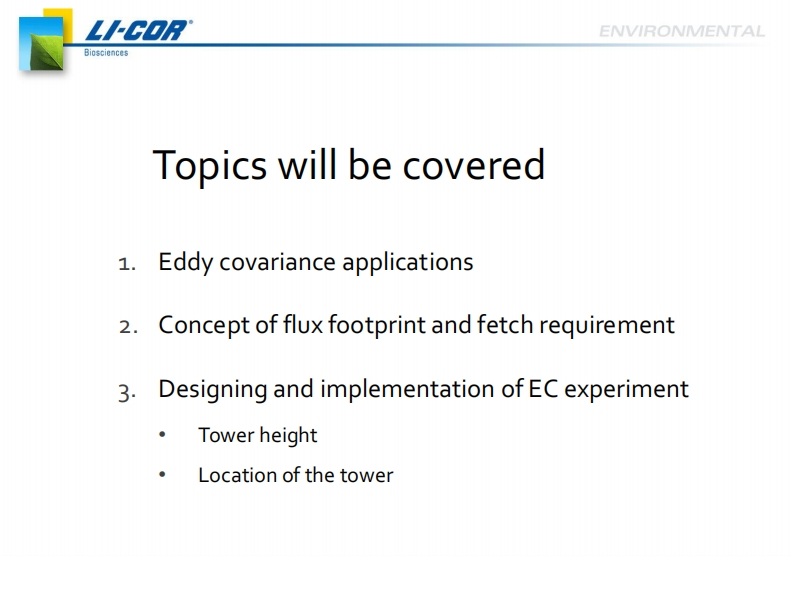 LI-COR®
Biosciences

ENVIRONMENTAL

Topics will be covered

1. Eddy covariance applications

2. Concept of flux footprint and fetch requirement

3. Designing and implementation of EC experiment

• Tower height

• Location of the tower